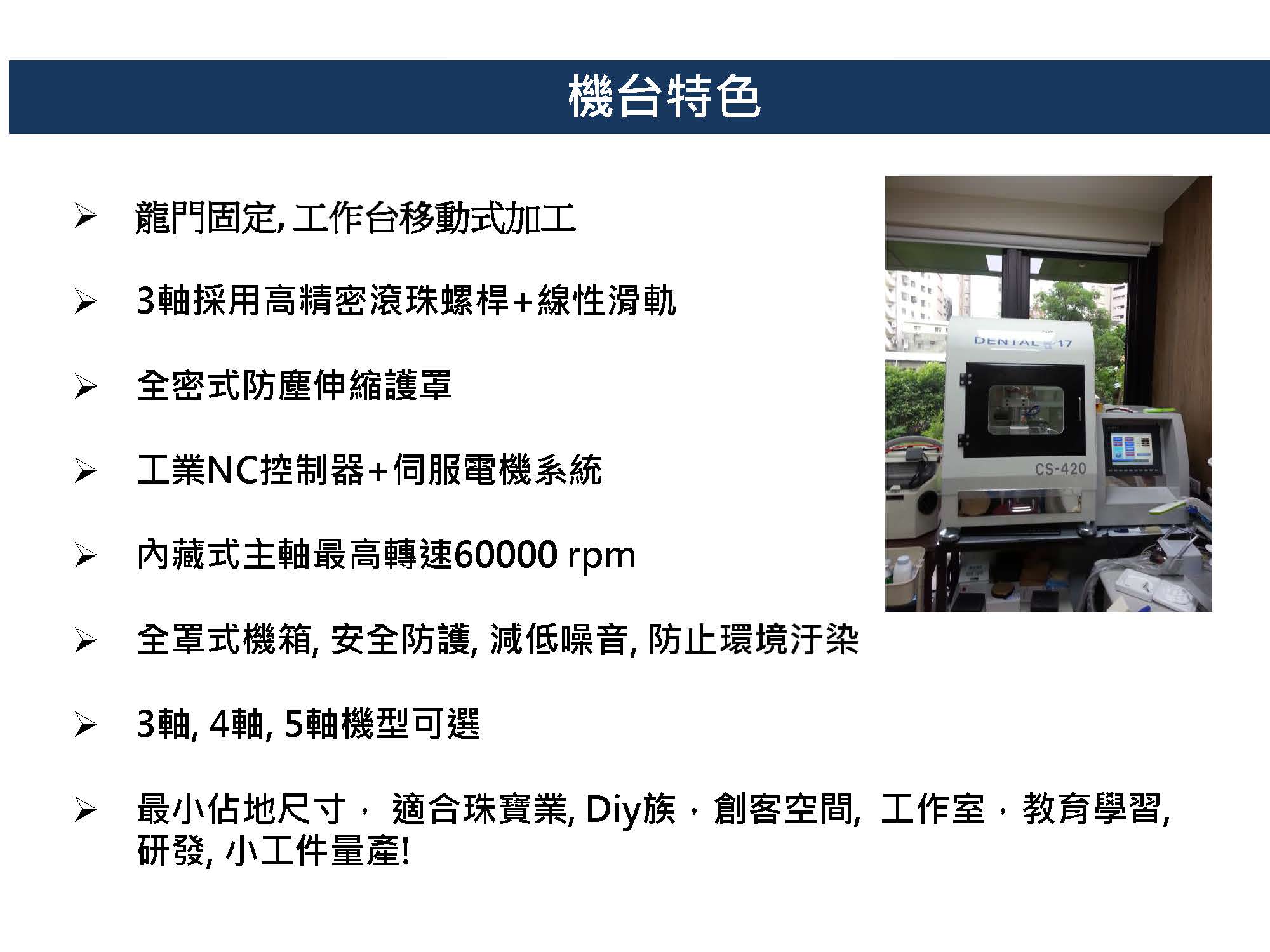 機台特色

➢ 龍門固定, 工作台移動式加工

➢ 3軸採用高精密滾珠螺桿+線性滑軌

➢ 全密式防塵伸縮護罩

➢ 工業NC控制器+伺服電機系統

➢ 內藏式主軸最高轉速60000 rpm

➢ 全罩式機箱, 安全防護, 減低噪音, 防止環境汙染

➢ 3軸, 4軸, 5軸機型可選

➢ 最小佔地尺寸， 適合珠寶業, Diy族，創客空間, 工作室，教育學習, 研發, 小工件量產!

DENTAL 17

CS-420